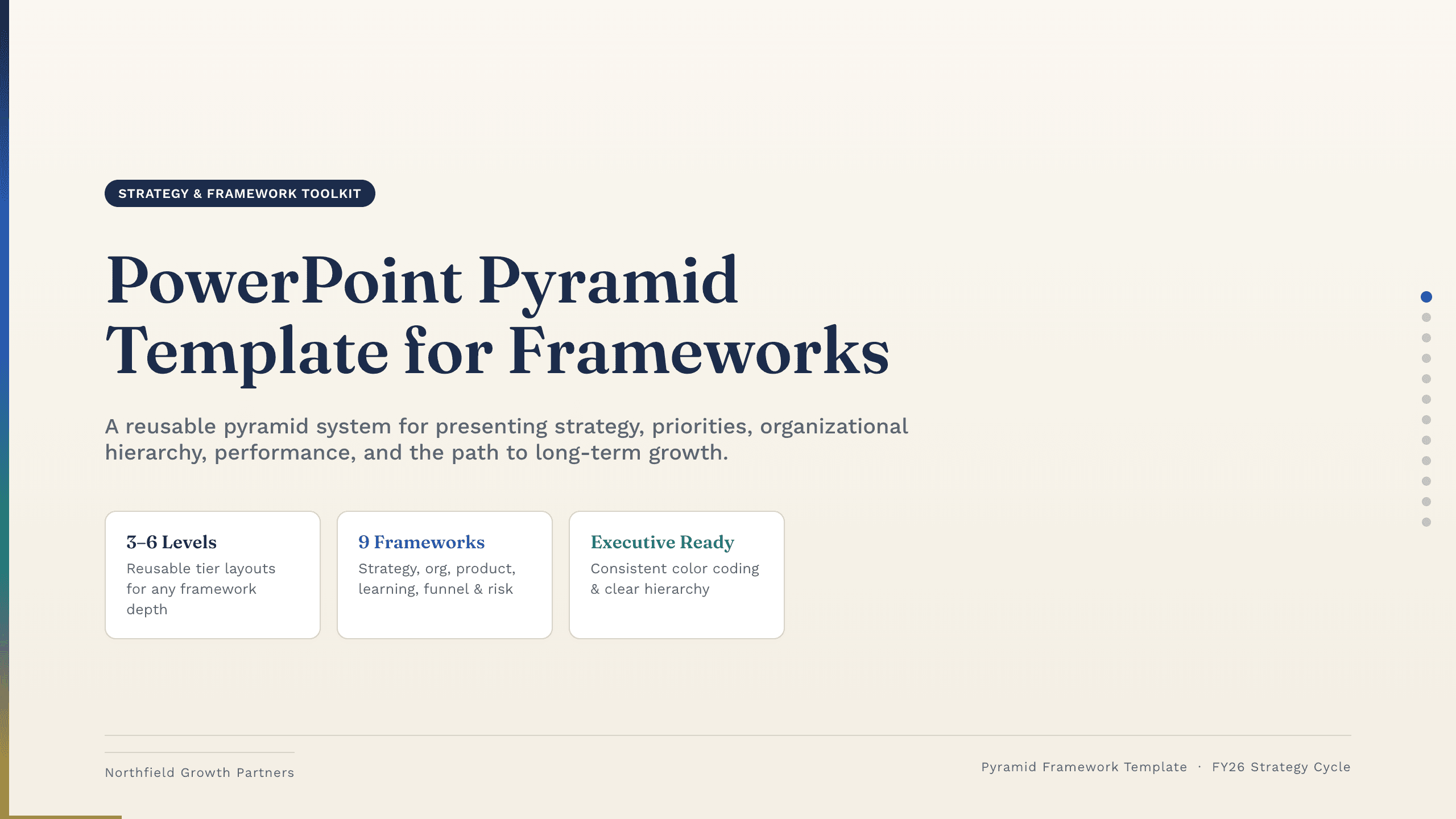 STRATEGY & FRAMEWORK TOOLKIT

PowerPoint Pyramid Template for Frameworks

A reusable pyramid system for presenting strategy, priorities, organizational hierarchy, performance, and the path to long-term growth.

3–6 Levels
Reusable tier layouts for any framework depth

9 Frameworks
Strategy, org, product, learning, funnel & risk

Executive Ready
Consistent color coding & clear hierarchy

Northfield Growth Partners

Pyramid Framework Template · FY26 Strategy Cycle